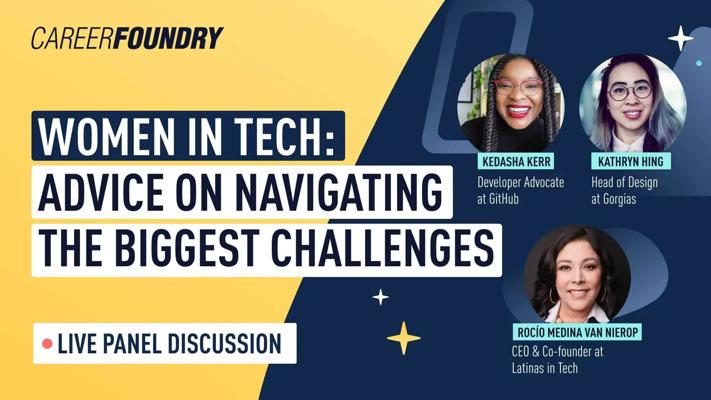 CAREERFOUNDRY

WOMEN IN TECH: ADVICE ON NAVIGATING THE BIGGEST CHALLENGES

LIVE PANEL DISCUSSION

KEDASHA KERR
Developer Advocate at GitHub

KATHRYN HING
Head of Design at Gorgias

ROCÍO MEDINA VAN NIEROP
CEO & Co-founder at Latinas in Tech